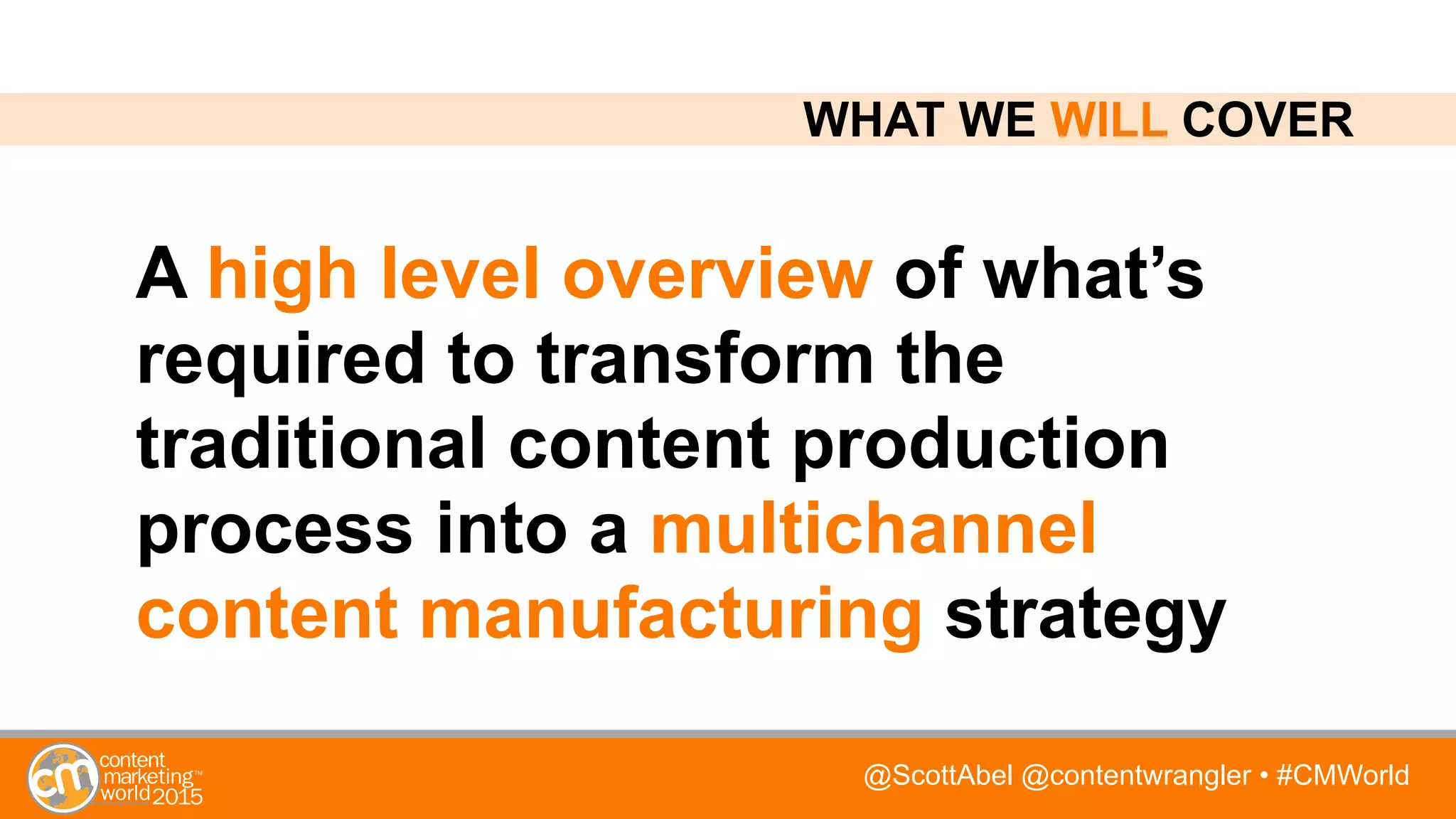 WHAT WE WILL COVER

A high level overview of what's required to transform the traditional content production process into a multichannel content manufacturing strategy

cm content marketing™ world 2015

@ScottAbel @contentwrangler • #CMWorld